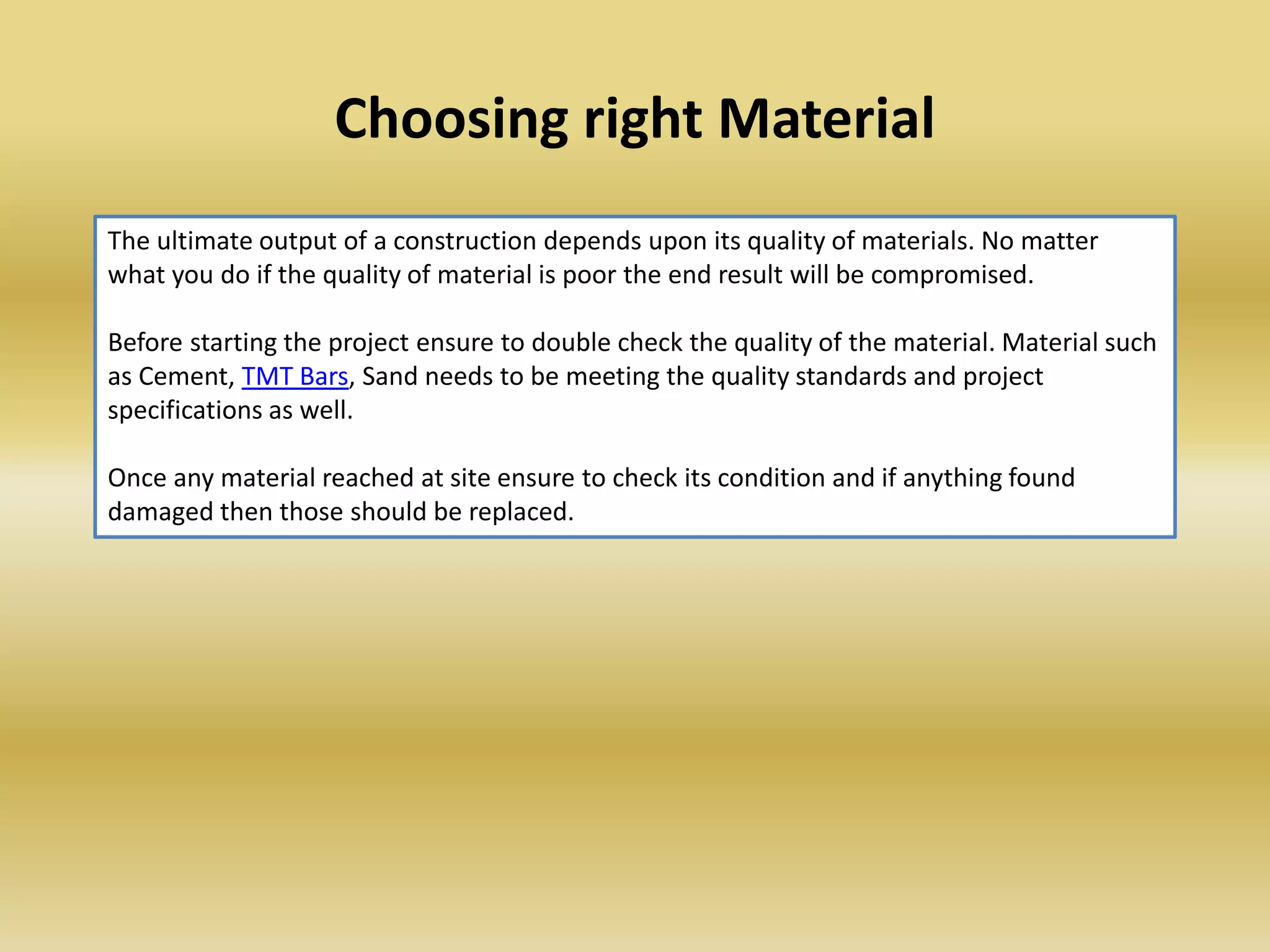 Choosing right Material

The ultimate output of a construction depends upon its quality of materials. No matter what you do if the quality of material is poor the end result will be compromised.

Before starting the project ensure to double check the quality of the material. Material such as Cement, TMT Bars, Sand needs to be meeting the quality standards and project specifications as well.

Once any material reached at site ensure to check its condition and if anything found damaged then those should be replaced.